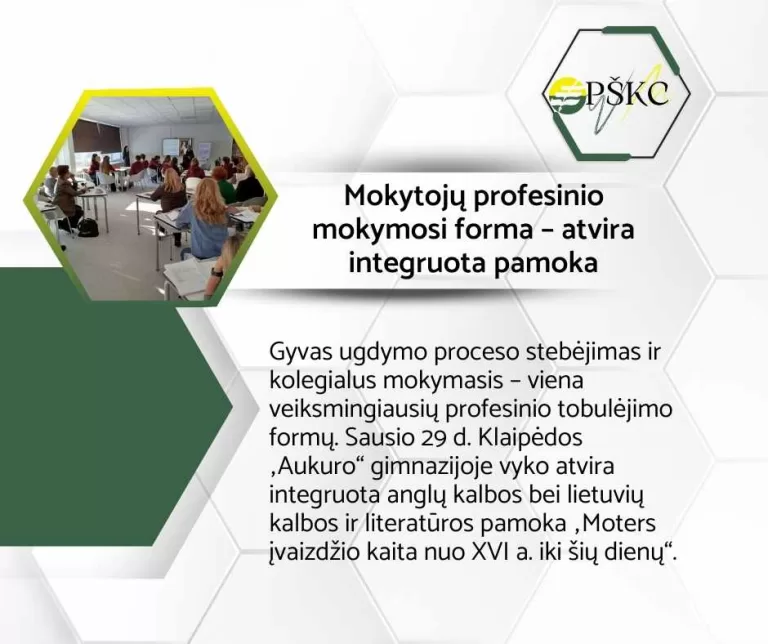 PŠKC

Mokytojų profesinio mokymosi forma – atvira integruota pamoka

Gyvas ugdymo proceso stebėjimas ir kolegialus mokymasis – viena veiksmingiausių profesinio tobulėjimo formų. Sausio 29 d. Klaipėdos „Aukuro“ gimnazijoje vyko atvira integruota anglų kalbos bei lietuvių kalbos ir literatūros pamoka „Moters įvaizdžio kaita nuo XVI a. iki šių dienų“.